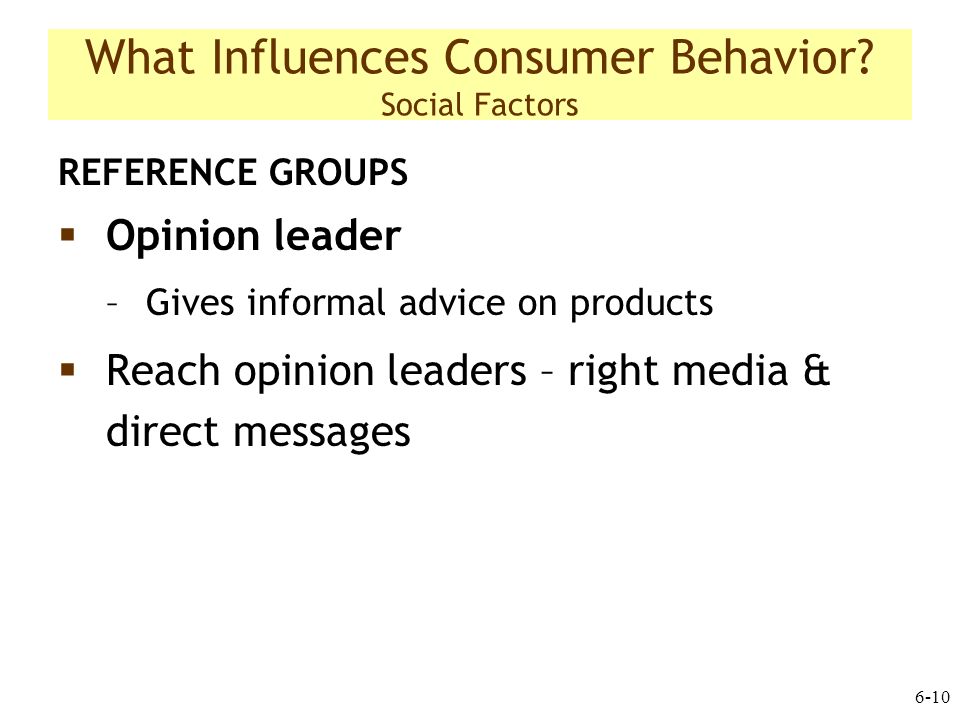 What Influences Consumer Behavior?
Social Factors

REFERENCE GROUPS

▪ Opinion leader

– Gives informal advice on products

▪ Reach opinion leaders – right media & direct messages

6-10